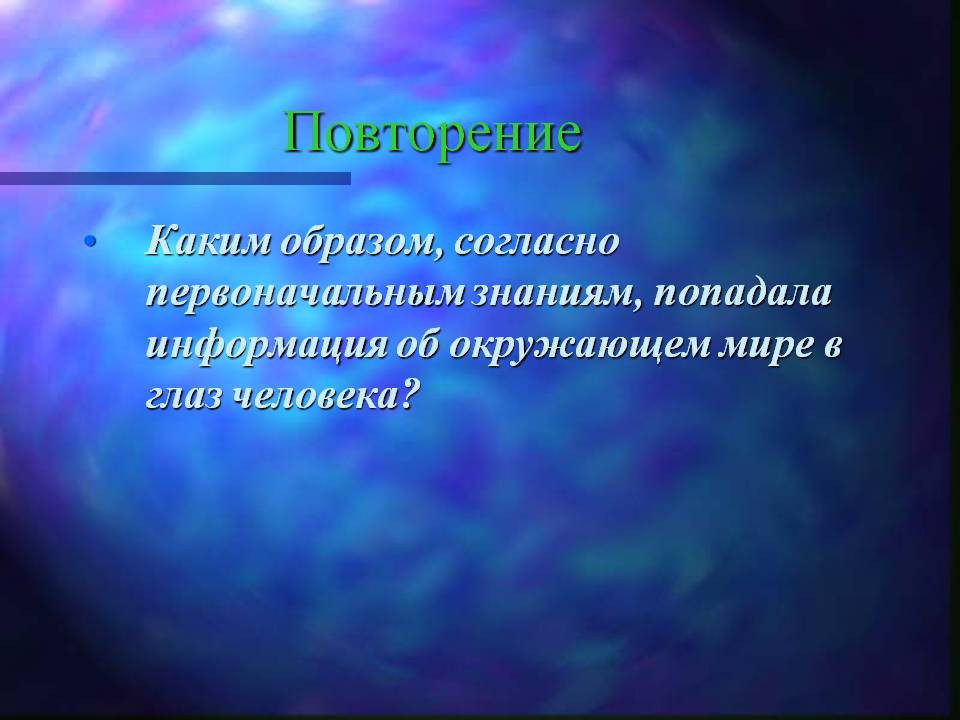 Повторение

• Каким образом, согласно первоначальным знаниям, попадала информация об окружающем мире в глаз человека?